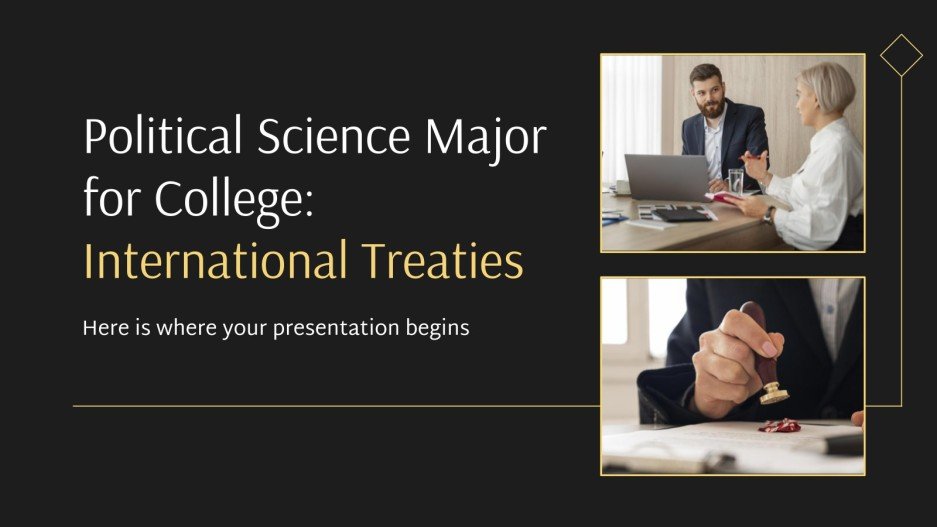 Political Science Major for College: International Treaties

Here is where your presentation begins